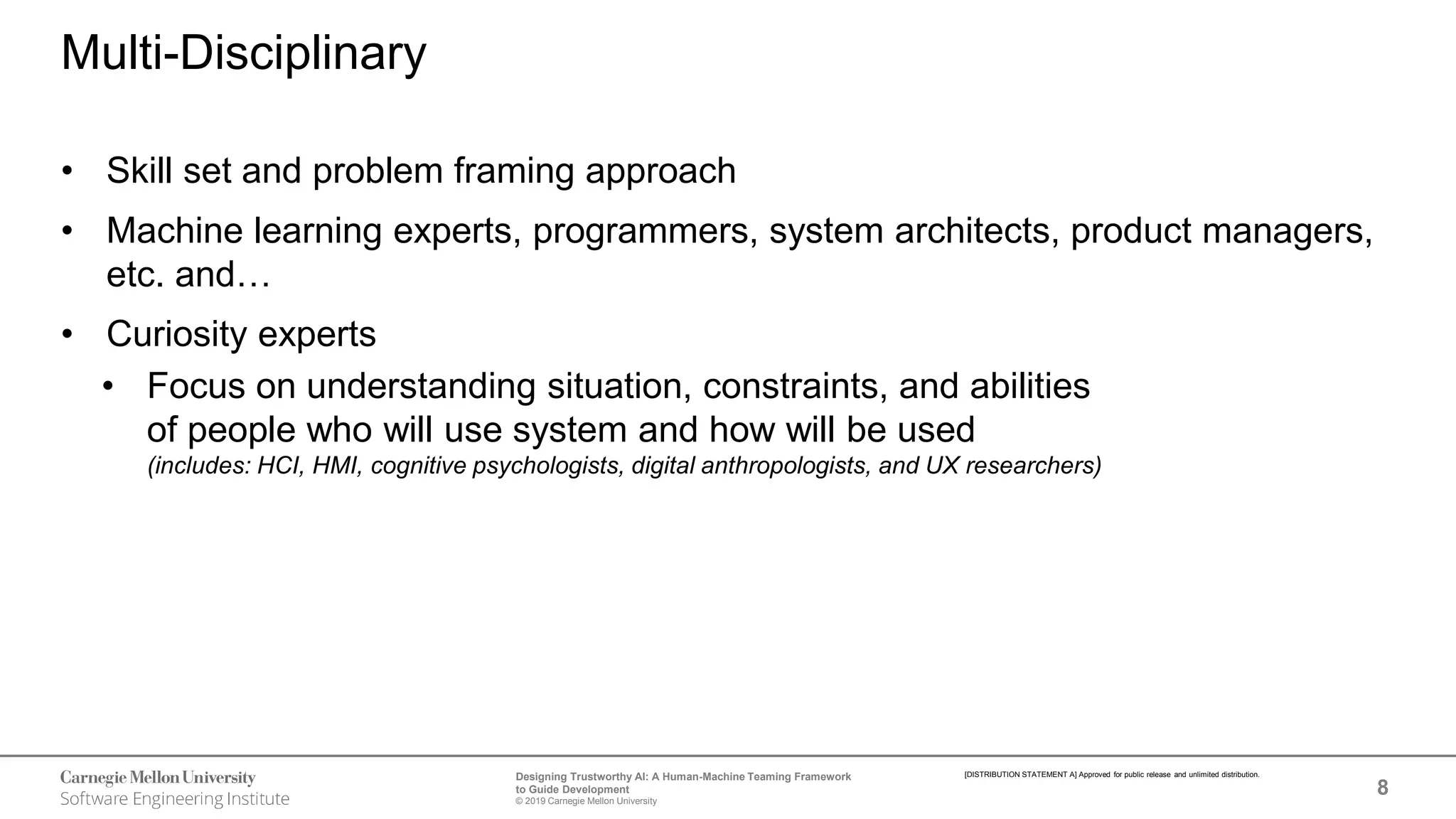 Multi-Disciplinary

• Skill set and problem framing approach

• Machine learning experts, programmers, system architects, product managers, etc. and…

• Curiosity experts

• Focus on understanding situation, constraints, and abilities of people who will use system and how will be used
(includes: HCI, HMI, cognitive psychologists, digital anthropologists, and UX researchers)

Carnegie Mellon University
Software Engineering Institute

Designing Trustworthy AI: A Human-Machine Teaming Framework to Guide Development
© 2019 Carnegie Mellon University

[DISTRIBUTION STATEMENT A] Approved for public release and unlimited distribution.

8